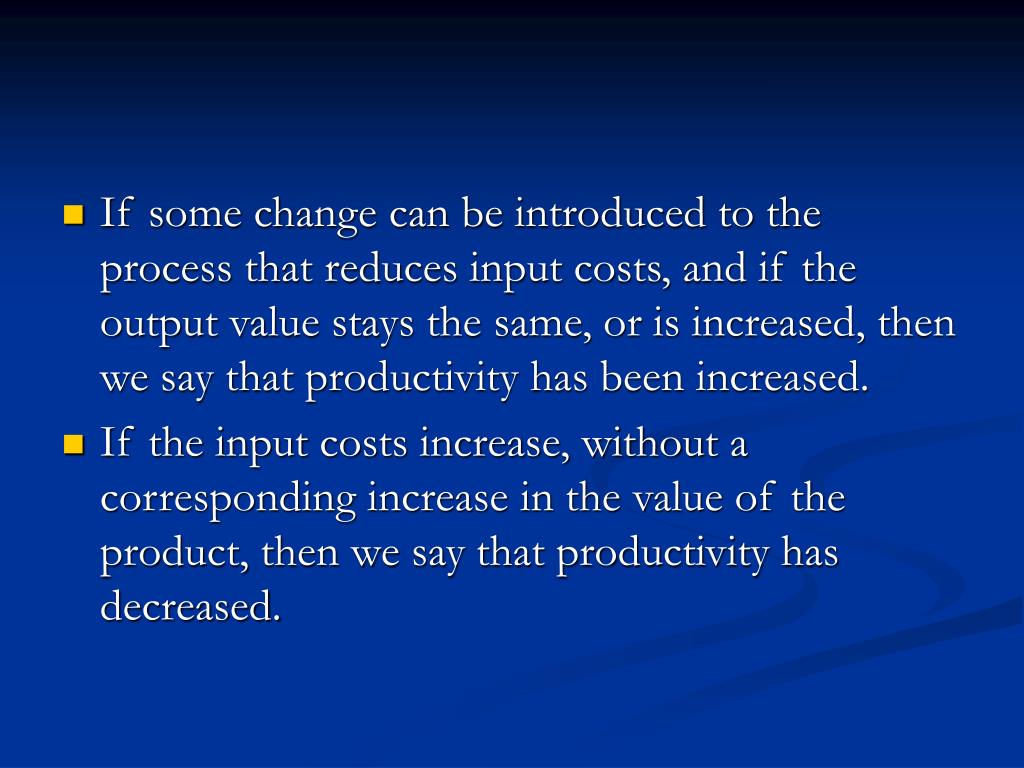 - If some change can be introduced to the process that reduces input costs, and if the output value stays the same, or is increased, then we say that productivity has been increased.
- If the input costs increase, without a corresponding increase in the value of the product, then we say that productivity has decreased.